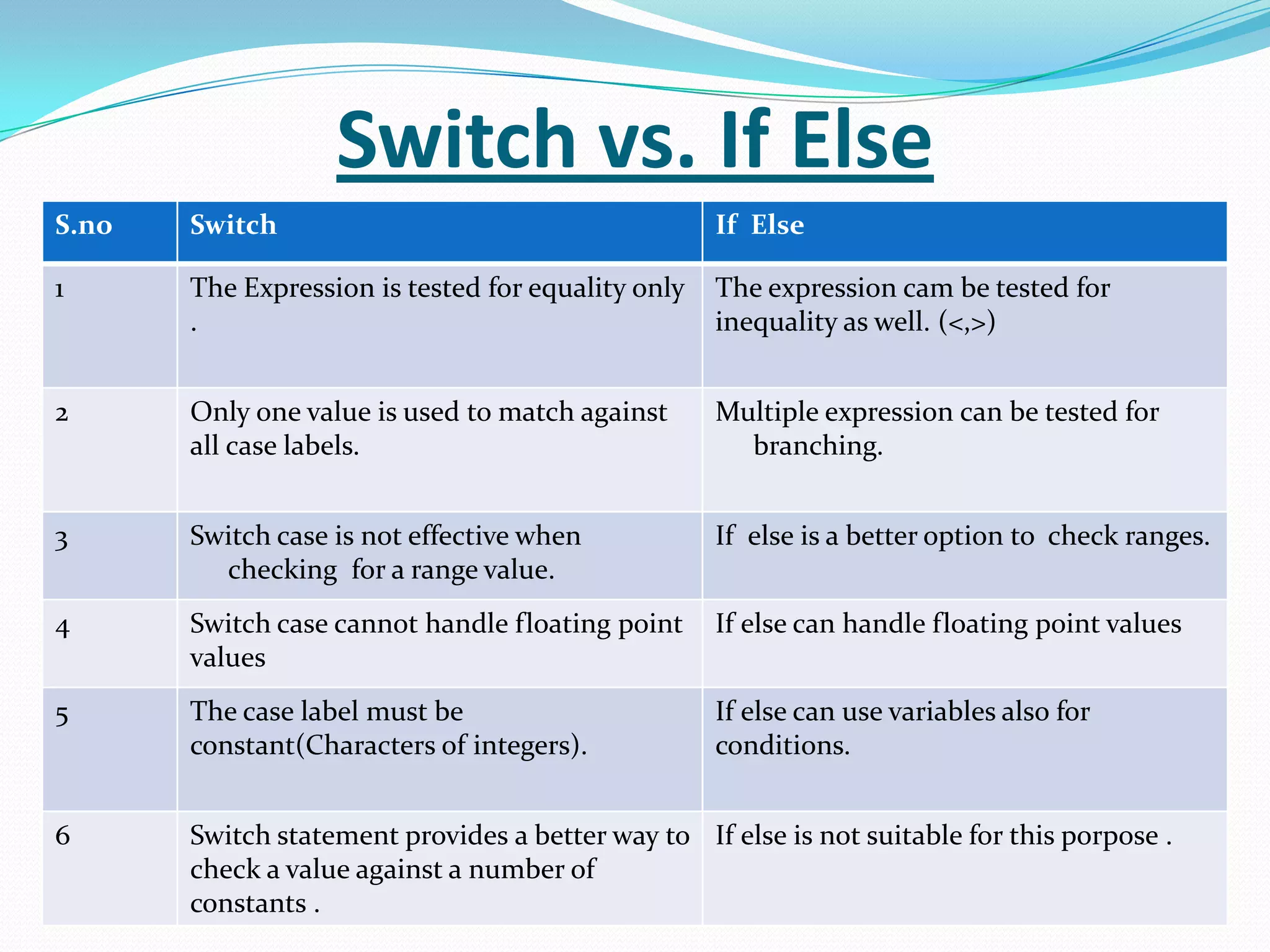 Switch vs. If Else

| S.no | Switch | If Else |
|---|---|---|
| 1 | The Expression is tested for equality only . | The expression cam be tested for inequality as well. (<,>) |
| 2 | Only one value is used to match against all case labels. | Multiple expression can be tested for branching. |
| 3 | Switch case is not effective when checking for a range value. | If else is a better option to check ranges. |
| 4 | Switch case cannot handle floating point values | If else can handle floating point values |
| 5 | The case label must be constant(Characters of integers). | If else can use variables also for conditions. |
| 6 | Switch statement provides a better way to check a value against a number of constants . | If else is not suitable for this porpose . |